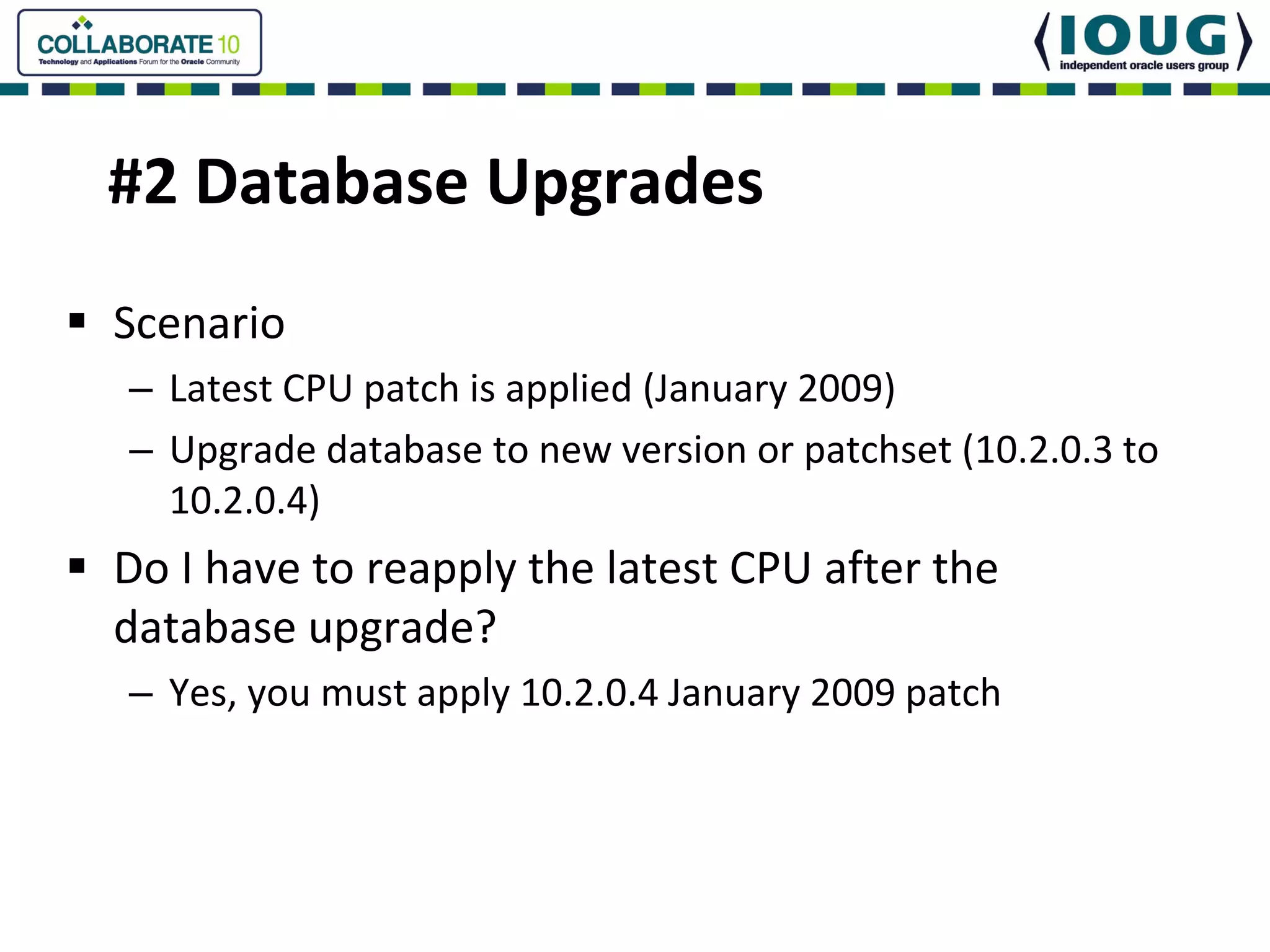 COLLABORATE 10
Technology and Applications Forum for the Oracle Community

IOUG
independent oracle users group

#2 Database Upgrades

▪ Scenario
– Latest CPU patch is applied (January 2009)
– Upgrade database to new version or patchset (10.2.0.3 to 10.2.0.4)

▪ Do I have to reapply the latest CPU after the database upgrade?
– Yes, you must apply 10.2.0.4 January 2009 patch